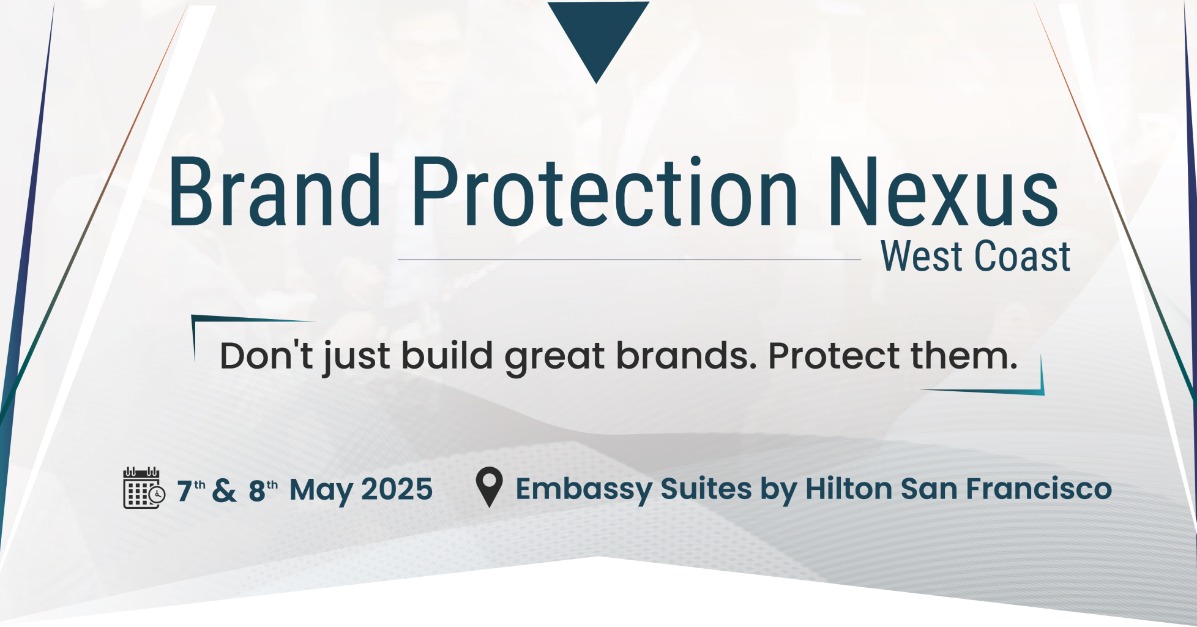 Brand Protection Nexus
West Coast

Don't just build great brands. Protect them.

7th & 8th May 2025
Embassy Suites by Hilton San Francisco